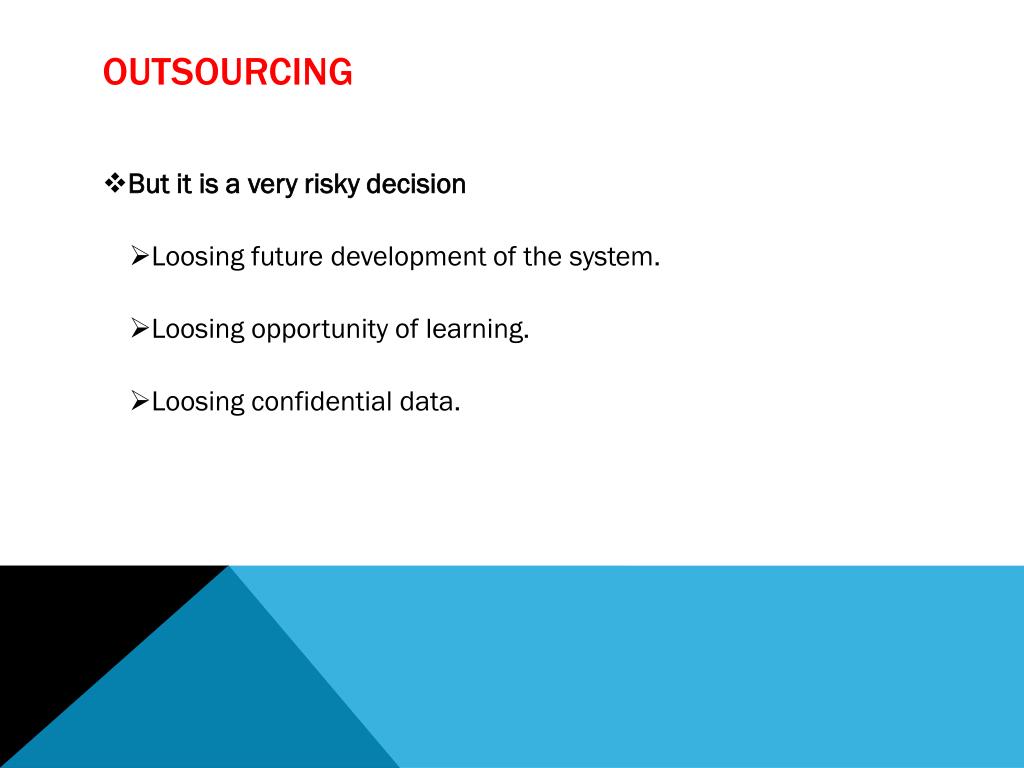 OUTSOURCING

❖But it is a very risky decision

➢Loosing future development of the system.

➢Loosing opportunity of learning.

➢Loosing confidential data.